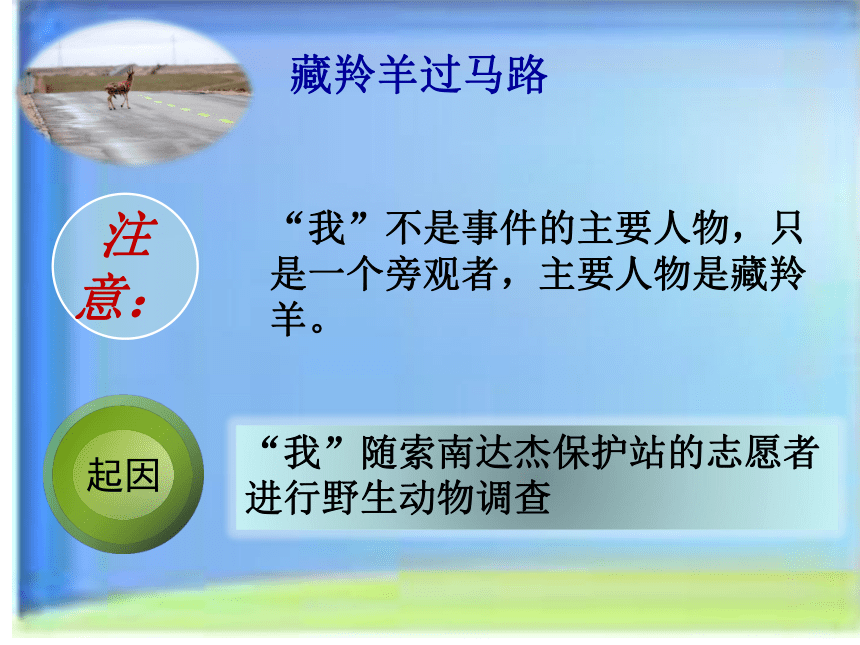 藏羚羊过马路

注意：

“我”不是事件的主要人物，只是一个旁观者，主要人物是藏羚羊。

起因

“我”随索南达杰保护站的志愿者进行野生动物调查